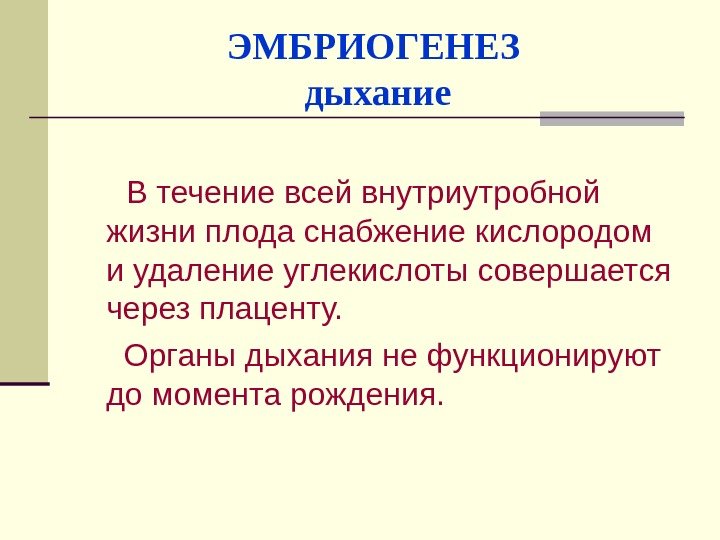 ЭМБРИОГЕНЕЗ
дыхание

В течение всей внутриутробной жизни плода снабжение кислородом и удаление углекислоты совершается через плаценту.

Органы дыхания не функционируют до момента рождения.